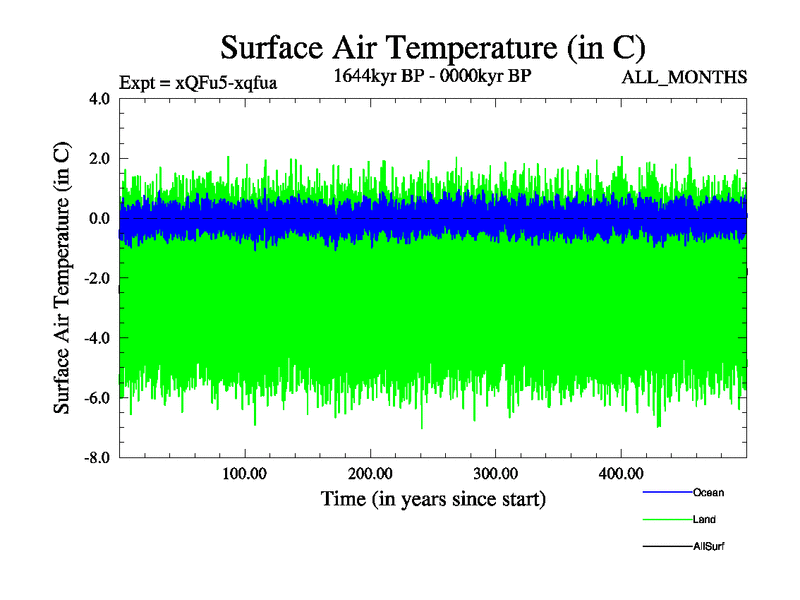 Surface Air Temperature (in C)

Expt = xQFu5-xqfua

1644kyr BP - 0000kyr BP

ALL_MONTHS

Surface Air Temperature (in C)

4.0

2.0

0.0

-2.0

-4.0

-6.0

-8.0

100.00

200.00

300.00

400.00

Time (in years since start)

Ocean

Land

AllSurf